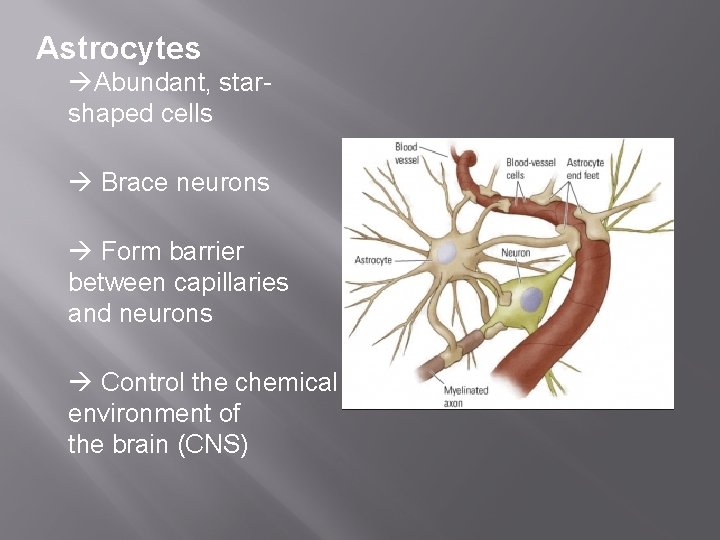 Astrocytes

→Abundant, star-shaped cells

→ Brace neurons

→ Form barrier between capillaries and neurons

→ Control the chemical environment of the brain (CNS)

Blood vessel

Blood-vessel cells

Astrocyte end feet

Astrocyte

Neuron

Myelinated axon